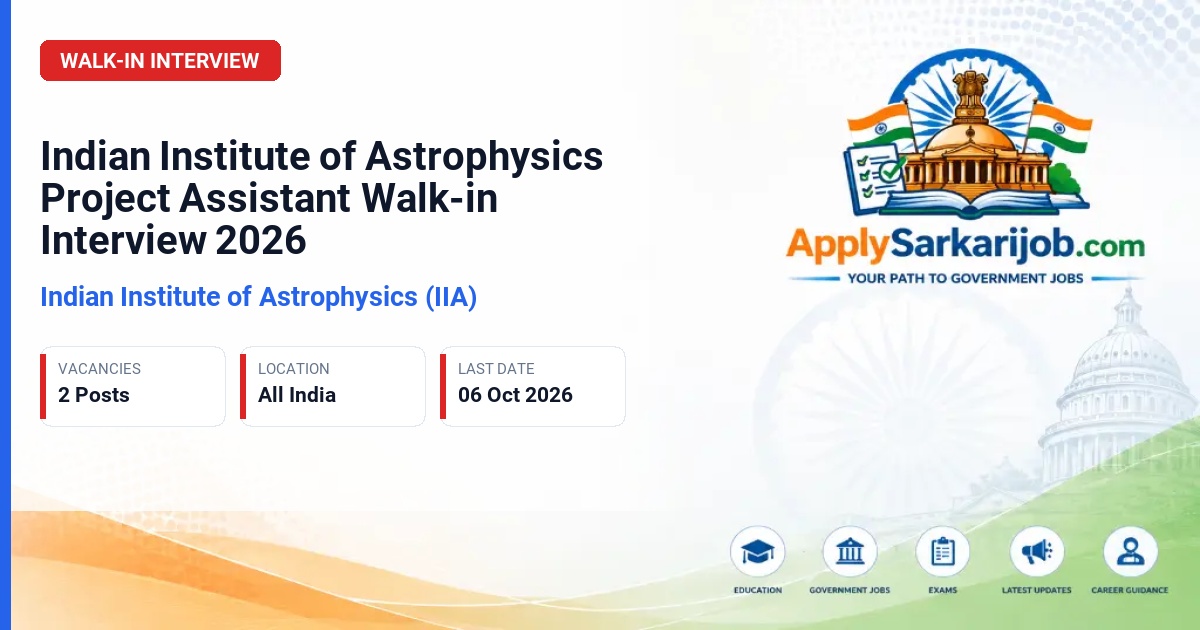 WALK-IN INTERVIEW

Indian Institute of Astrophysics Project Assistant Walk-in Interview 2026

Indian Institute of Astrophysics (IIA)

VACANCIES
2 Posts

LOCATION
All India

LAST DATE
06 Oct 2026

ApplySarkarijob.com
YOUR PATH TO GOVERNMENT JOBS

EDUCATION
GOVERNMENT JOBS
EXAMS
LATEST UPDATES
CAREER GUIDANCE